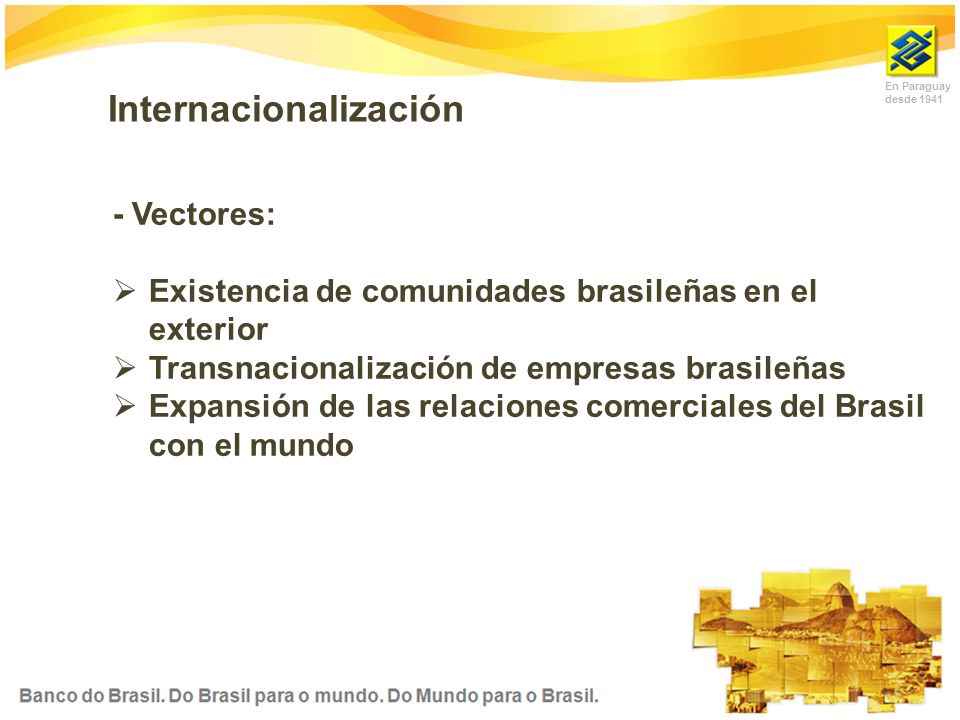 En Paraguay
desde 1941

Internacionalización

- Vectores:

➢ Existencia de comunidades brasileñas en el exterior
➢ Transnacionalización de empresas brasileñas
➢ Expansión de las relaciones comerciales del Brasil con el mundo

Banco do Brasil. Do Brasil para o mundo. Do Mundo para o Brasil.